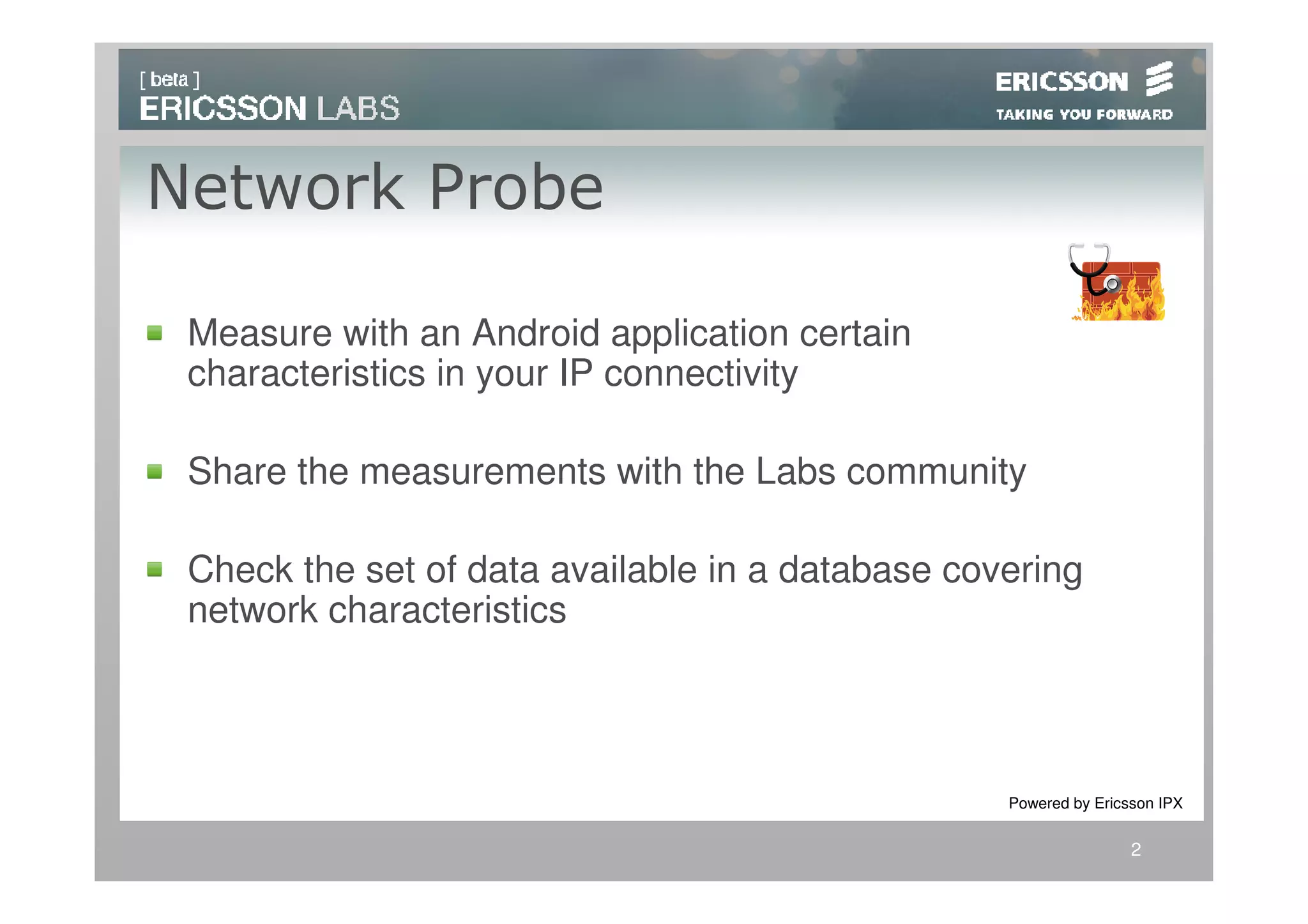 [ beta ]
ERICSSON LABS

ERICSSON
TAKING YOU FORWARD

Network Probe

- Measure with an Android application certain characteristics in your IP connectivity

- Share the measurements with the Labs community

- Check the set of data available in a database covering network characteristics

Powered by Ericsson IPX

2